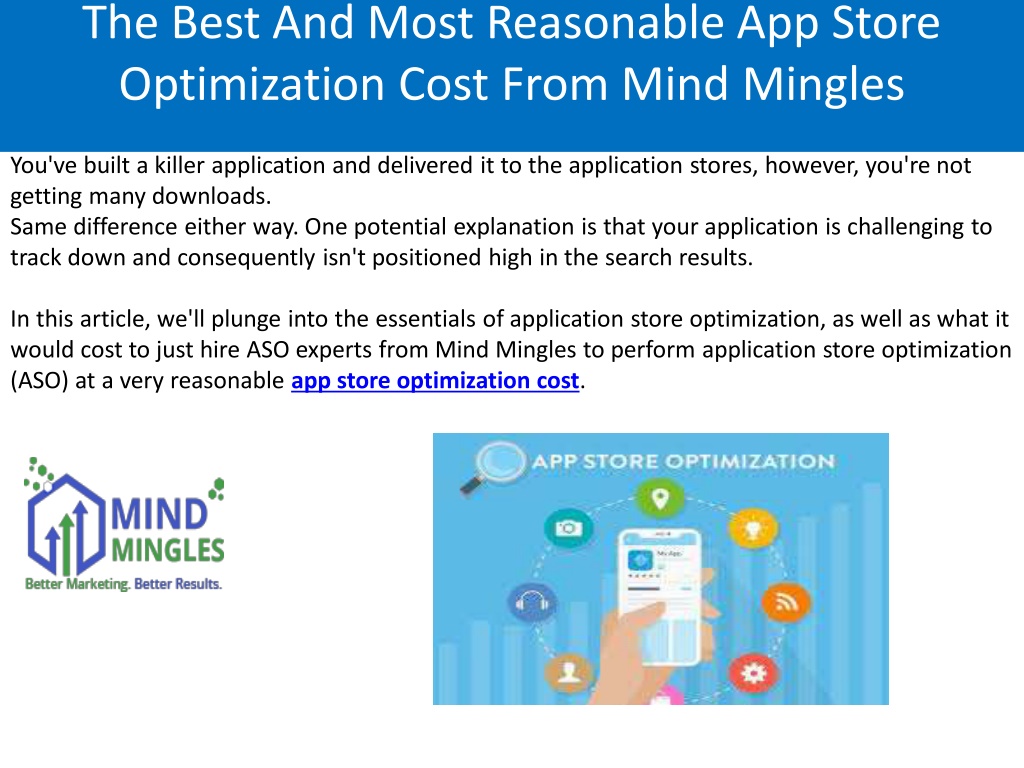 The Best And Most Reasonable App Store Optimization Cost From Mind Mingles

You've built a killer application and delivered it to the application stores, however, you're not getting many downloads.
Same difference either way. One potential explanation is that your application is challenging to track down and consequently isn't positioned high in the search results.

In this article, we'll plunge into the essentials of application store optimization, as well as what it would cost to just hire ASO experts from Mind Mingles to perform application store optimization (ASO) at a very reasonable app store optimization cost.

MIND MINGLES
Better Marketing. Better Results.

APP STORE OPTIMIZATION

My App